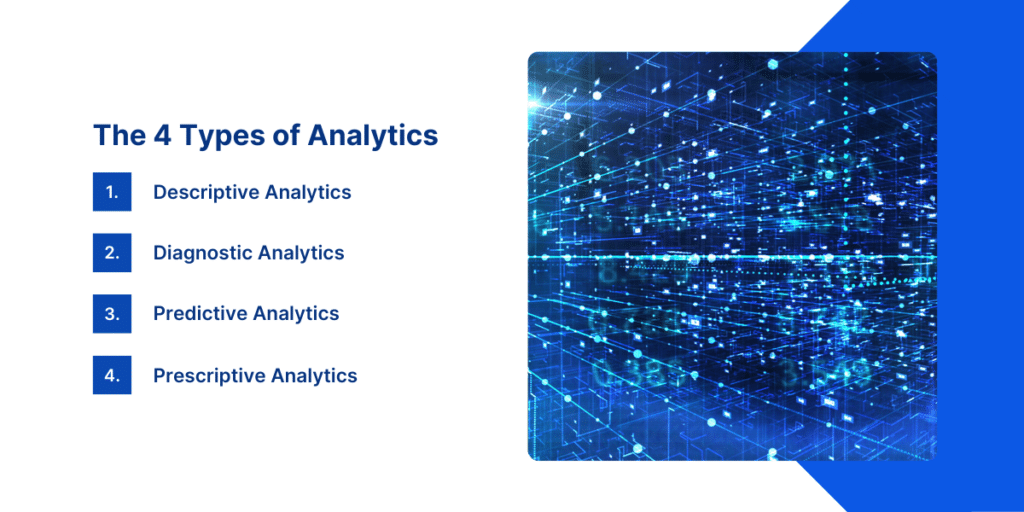 The 4 Types of Analytics

1. Descriptive Analytics

2. Diagnostic Analytics

3. Predictive Analytics

4. Prescriptive Analytics